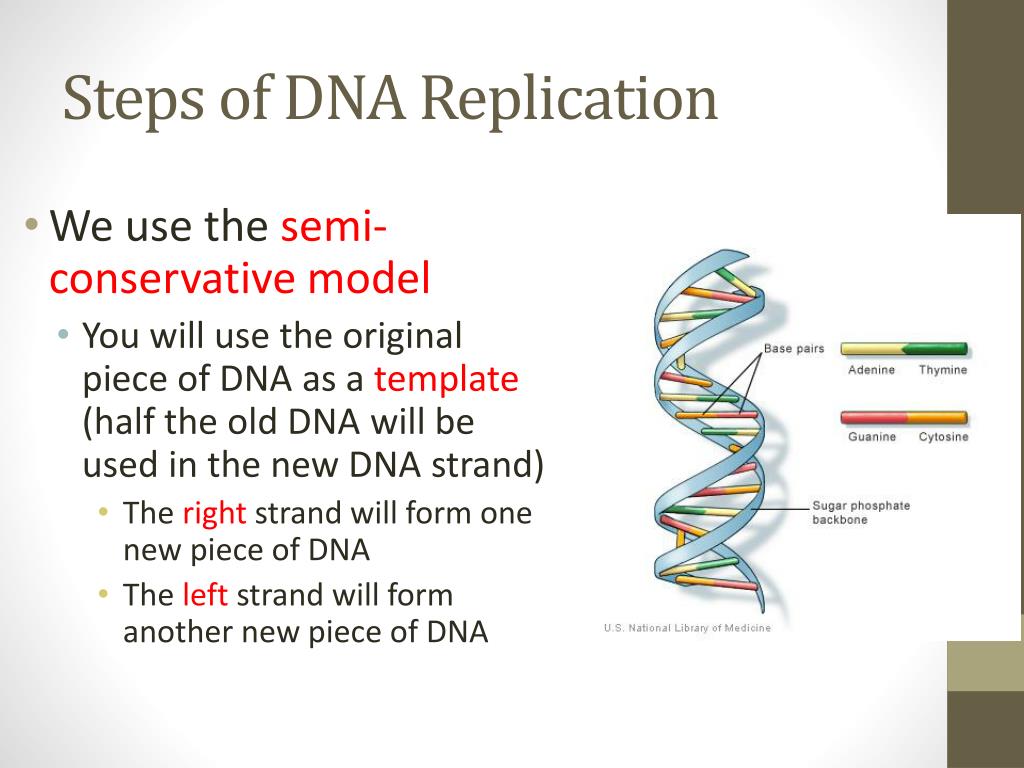 Steps of DNA Replication

• We use the semi-conservative model
  • You will use the original piece of DNA as a template (half the old DNA will be used in the new DNA strand)
    • The right strand will form one new piece of DNA
    • The left strand will form another new piece of DNA

Base pairs
Adenine
Thymine
Guanine
Cytosine
Sugar phosphate backbone
U.S. National Library of Medicine